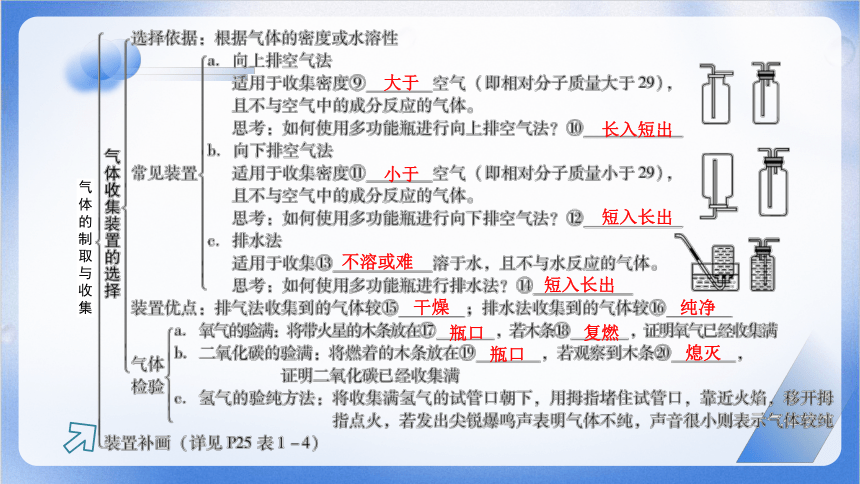 气体的制取与收集

气体收集装置的选择

选择依据：根据气体的密度或水溶性

常见装置

a. 向上排空气法
适用于收集密度⑨ 大于 空气（即相对分子质量大于29），且不与空气中的成分反应的气体。
思考：如何使用多功能瓶进行向上排空气法？⑩ 长入短出

b. 向下排空气法
适用于收集密度⑪ 小于 空气（即相对分子质量小于29），且不与空气中的成分反应的气体。
思考：如何使用多功能瓶进行向下排空气法？⑫ 短入长出

c. 排水法
适用于收集⑬ 不溶或难 溶于水，且不与水反应的气体。
思考：如何使用多功能瓶进行排水法？⑭ 短入长出

装置优点：排气法收集到的气体较⑮ 干燥 ；排水法收集到的气体较⑯ 纯净

气体检验

a. 氧气的验满：将带火星的木条放在⑰ 瓶口 ，若木条⑱ 复燃 ，证明氧气已经收集满

b. 二氧化碳的验满：将燃着的木条放在⑲ 瓶口 ，若观察到木条⑳ 熄灭 ，证明二氧化碳已经收集满

c. 氢气的验纯方法：将收集满氢气的试管口朝下，用拇指堵住试管口，靠近火焰，移开拇指点火，若发出尖锐爆鸣声表明气体不纯，声音很小则表示气体较纯

装置补画（详见 P25 表 1－4）